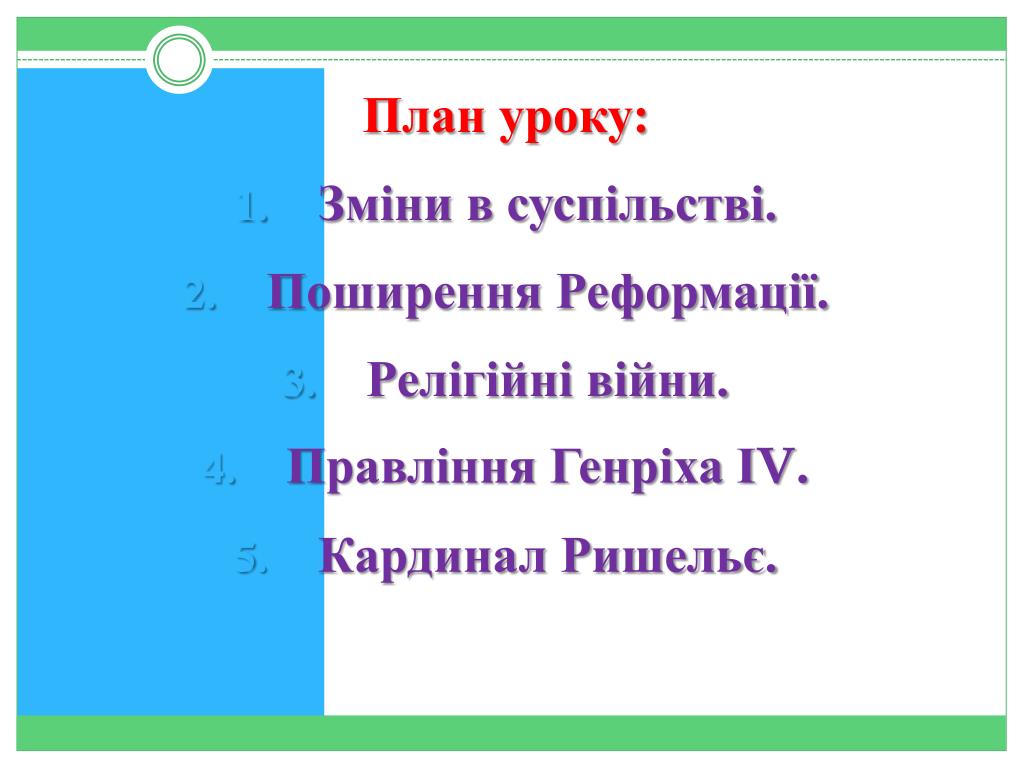 План уроку:

1. Зміни в суспільстві.
2. Поширення Реформації.
3. Релігійні війни.
4. Правління Генріха IV.
5. Кардинал Ришельє.